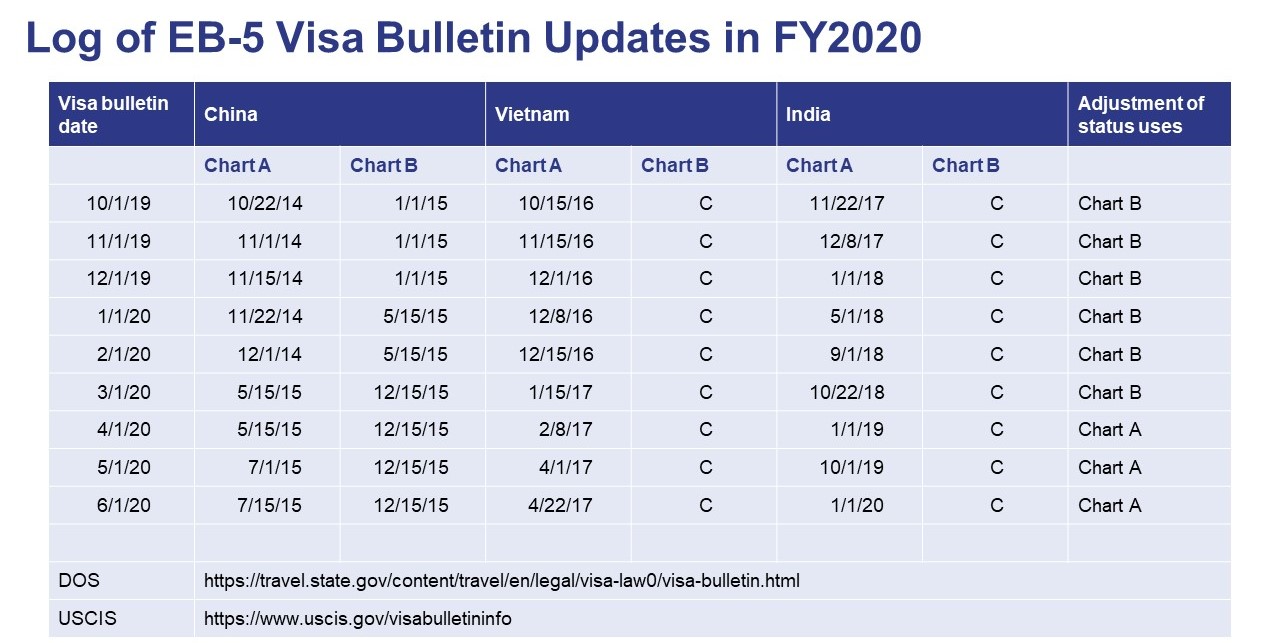 Log of EB-5 Visa Bulletin Updates in FY2020

| Visa bulletin date | China | | Vietnam | | India | | Adjustment of status uses |
|---|---|---|---|---|---|---|---|
| | Chart A | Chart B | Chart A | Chart B | Chart A | Chart B | |
| 10/1/19 | 10/22/14 | 1/1/15 | 10/15/16 | C | 11/22/17 | C | Chart B |
| 11/1/19 | 11/1/14 | 1/1/15 | 11/15/16 | C | 12/8/17 | C | Chart B |
| 12/1/19 | 11/15/14 | 1/1/15 | 12/1/16 | C | 1/1/18 | C | Chart B |
| 1/1/20 | 11/22/14 | 5/15/15 | 12/8/16 | C | 5/1/18 | C | Chart B |
| 2/1/20 | 12/1/14 | 5/15/15 | 12/15/16 | C | 9/1/18 | C | Chart B |
| 3/1/20 | 5/15/15 | 12/15/15 | 1/15/17 | C | 10/22/18 | C | Chart B |
| 4/1/20 | 5/15/15 | 12/15/15 | 2/8/17 | C | 1/1/19 | C | Chart A |
| 5/1/20 | 7/1/15 | 12/15/15 | 4/1/17 | C | 10/1/19 | C | Chart A |
| 6/1/20 | 7/15/15 | 12/15/15 | 4/22/17 | C | 1/1/20 | C | Chart A |
| | | | | | | | |
| DOS | https://travel.state.gov/content/travel/en/legal/visa-law0/visa-bulletin.html | | | | | | |
| USCIS | https://www.uscis.gov/visabulletininfo | | | | | | |